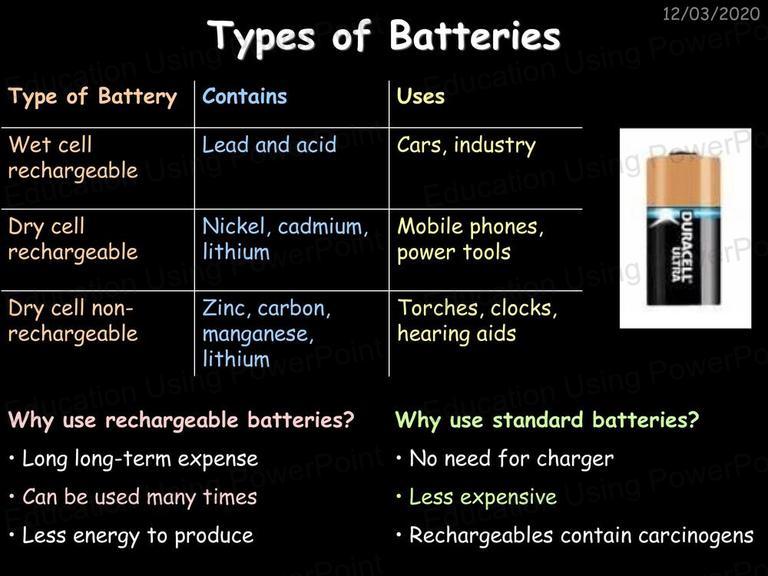 12/03/2020

Types of Batteries

| Type of Battery | Contains | Uses |
|---|---|---|
| Wet cell rechargeable | Lead and acid | Cars, industry |
| Dry cell rechargeable | Nickel, cadmium, lithium | Mobile phones, power tools |
| Dry cell non-rechargeable | Zinc, carbon, manganese, lithium | Torches, clocks, hearing aids |

DURACELL ULTRA

Why use rechargeable batteries?
• Long long-term expense
• Can be used many times
• Less energy to produce

Why use standard batteries?
• No need for charger
• Less expensive
• Rechargeables contain carcinogens

Education Using PowerPoint